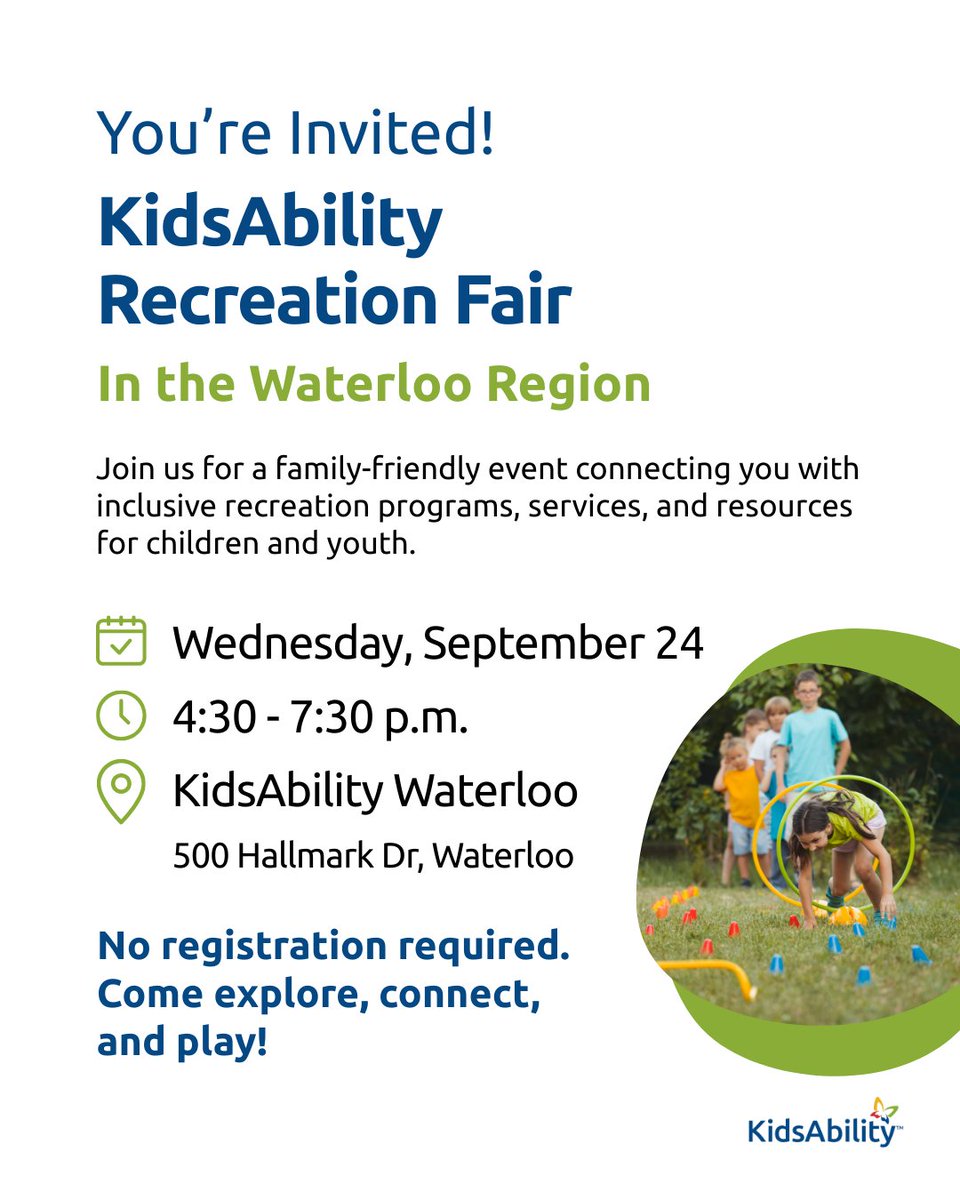 You're Invited!

KidsAbility Recreation Fair

In the Waterloo Region

Join us for a family-friendly event connecting you with inclusive recreation programs, services, and resources for children and youth.

Wednesday, September 24

4:30 - 7:30 p.m.

KidsAbility Waterloo

500 Hallmark Dr, Waterloo

No registration required. Come explore, connect, and play!

KidsAbility™